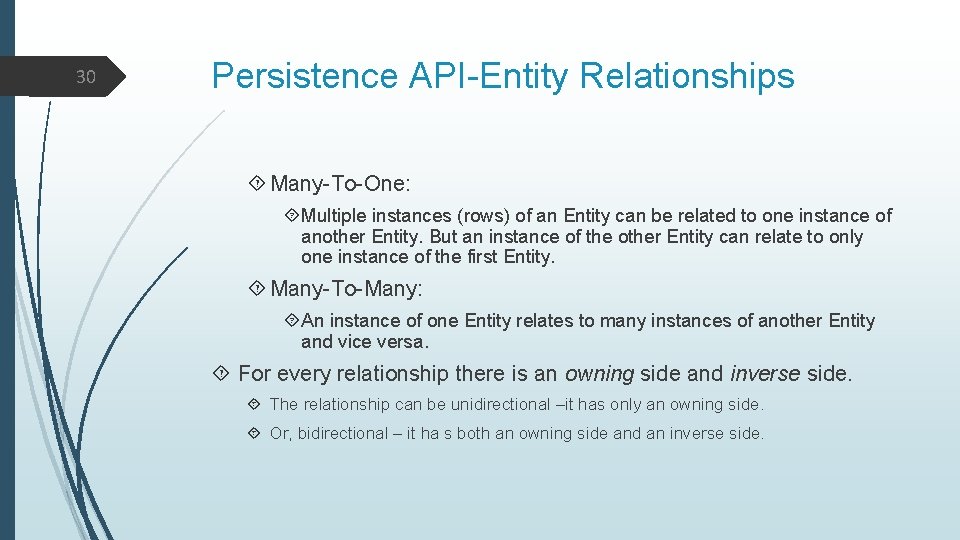 30

Persistence API-Entity Relationships

Many-To-One:

Multiple instances (rows) of an Entity can be related to one instance of another Entity. But an instance of the other Entity can relate to only one instance of the first Entity.

Many-To-Many:

An instance of one Entity relates to many instances of another Entity and vice versa.

For every relationship there is an owning side and inverse side.

The relationship can be unidirectional –it has only an owning side.

Or, bidirectional – it ha s both an owning side and an inverse side.